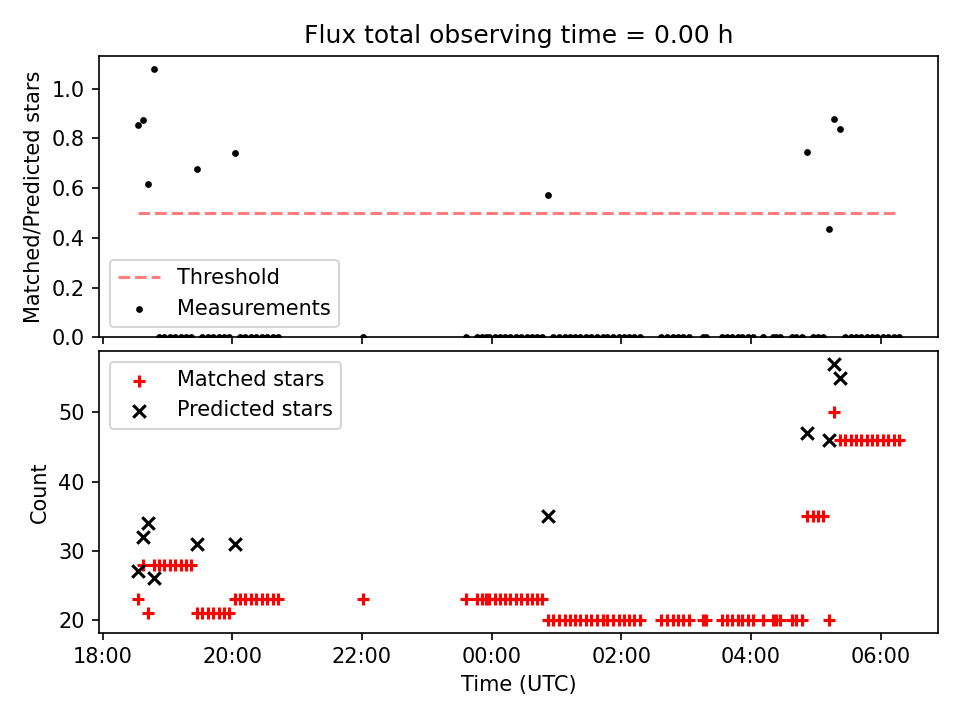 Flux total observing time = 0.00 h

Matched/Predicted stars

1.0
0.8
0.6
0.4
0.2
0.0

Threshold
Measurements

Matched stars
Predicted stars

Count

50
40
30
20

18:00
20:00
22:00
00:00
02:00
04:00
06:00

Time (UTC)